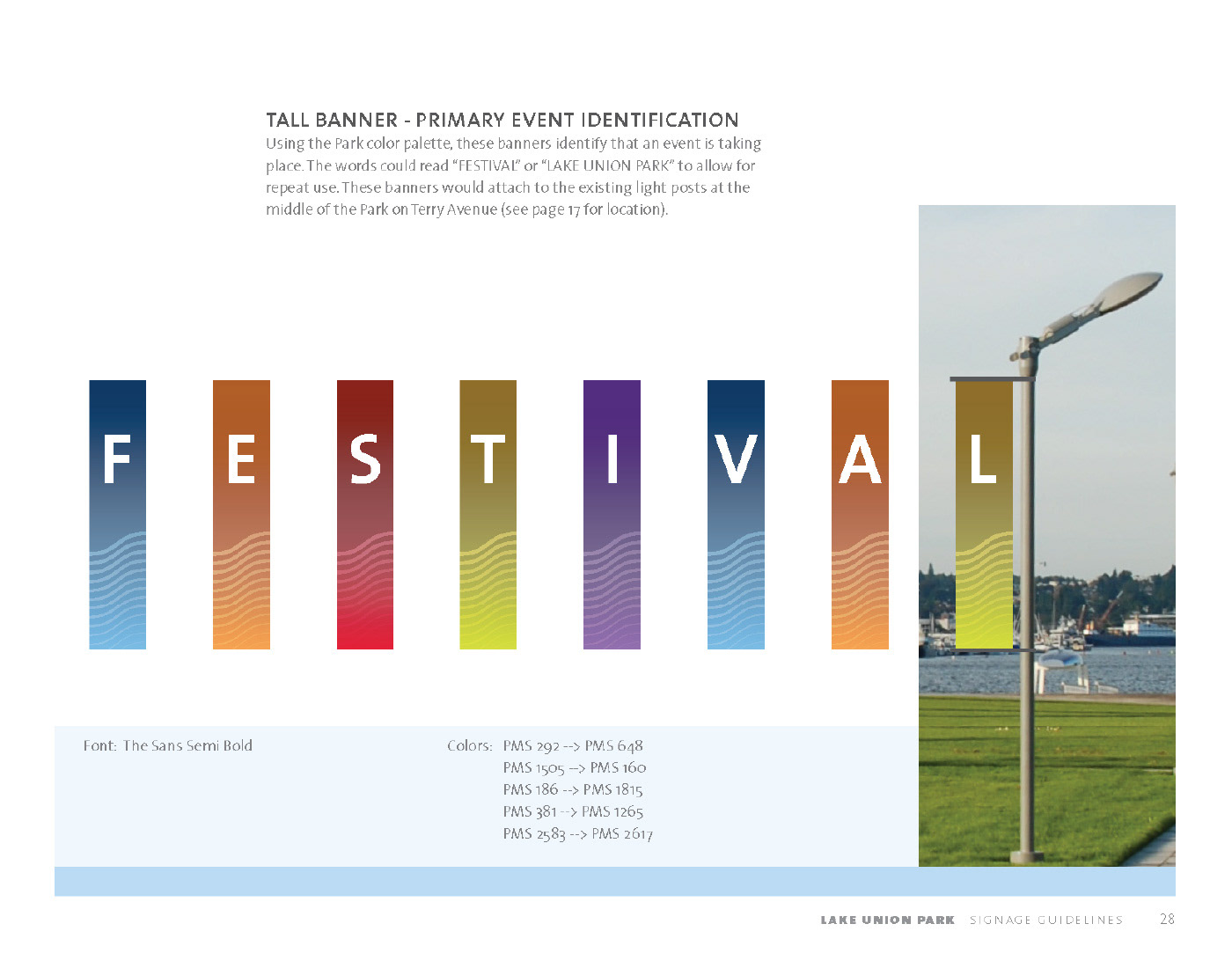 TALL BANNER - PRIMARY EVENT IDENTIFICATION
Using the Park color palette, these banners identify that an event is taking place. The words could read "FESTIVAL" or "LAKE UNION PARK" to allow for repeat use. These banners would attach to the existing light posts at the middle of the Park on Terry Avenue (see page 17 for location).

F E S T I V A L

Font: The Sans Semi Bold

Colors: PMS 292 --> PMS 648
PMS 1505 --> PMS 160
PMS 186 --> PMS 1815
PMS 381 --> PMS 1265
PMS 2583 --> PMS 2617

LAKE UNION PARK SIGNAGE GUIDELINES 28